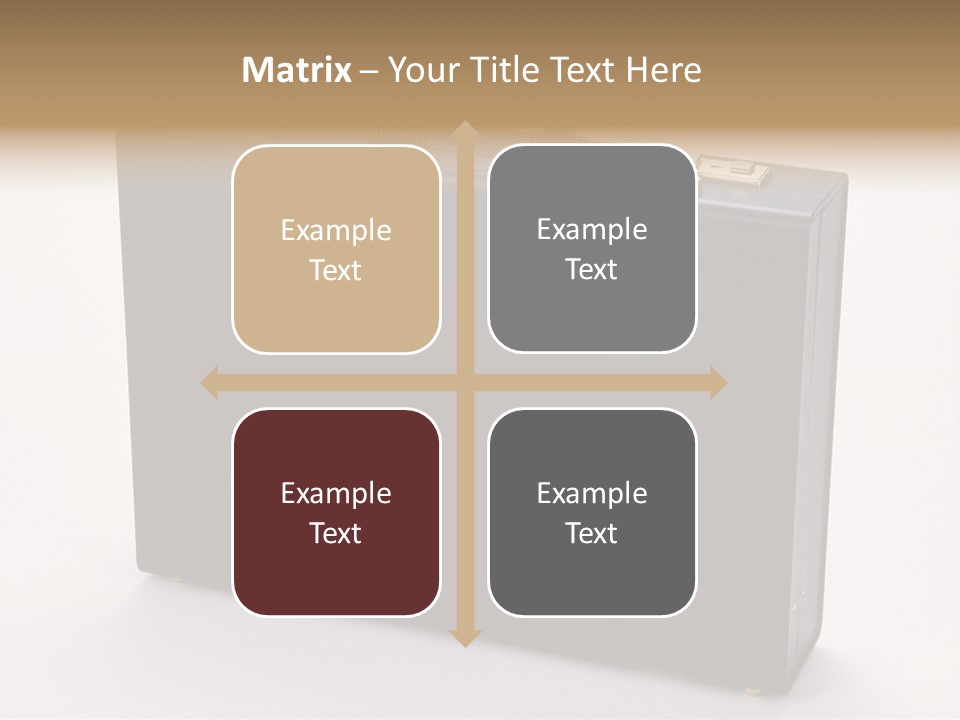 Matrix – Your Title Text Here

Example Text

Example Text

Example Text

Example Text